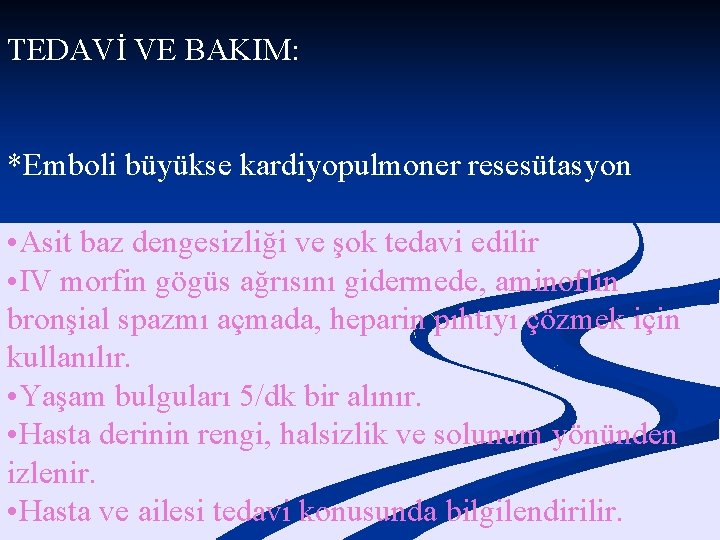 TEDAVİ VE BAKIM:

*Emboli büyükse kardiyopulmoner resesütasyon

•Asit baz dengesizliği ve şok tedavi edilir
•IV morfin gögüs ağrısını gidermede, aminoflin bronşial spazmı açmada, heparin pıhtıyı çözmek için kullanılır.
•Yaşam bulguları 5/dk bir alınır.
•Hasta derinin rengi, halsizlik ve solunum yönünden izlenir.
•Hasta ve ailesi tedavi konusunda bilgilendirilir.